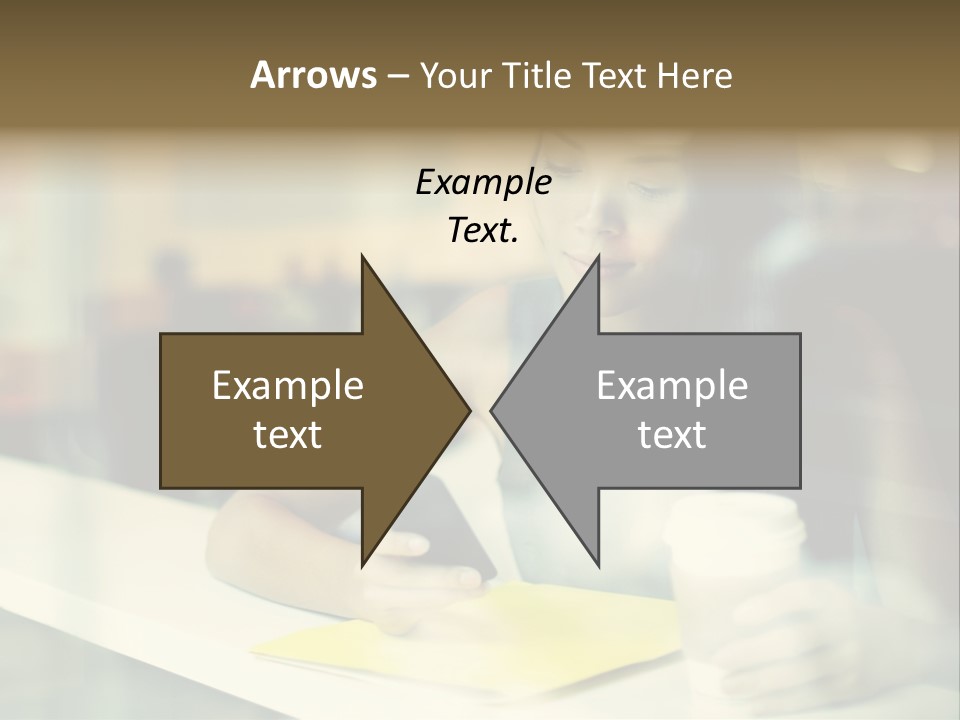 Arrows – Your Title Text Here

Example Text.

Example text

Example text